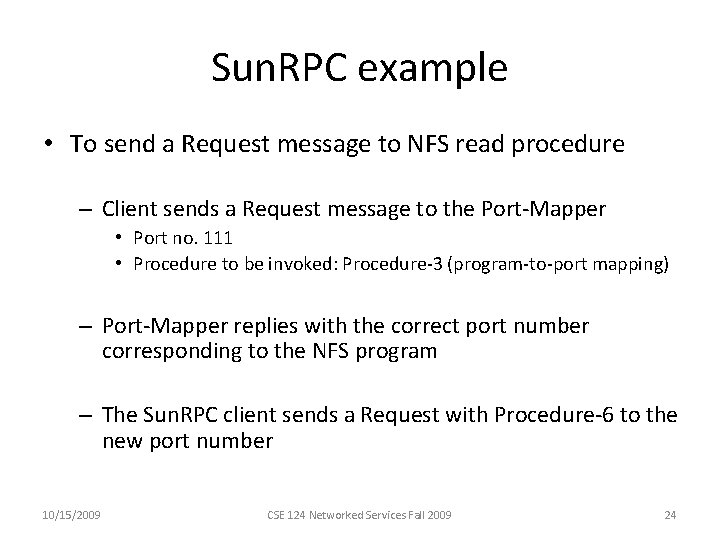 SunRPC example

• To send a Request message to NFS read procedure

– Client sends a Request message to the Port-Mapper

• Port no. 111

• Procedure to be invoked: Procedure-3 (program-to-port mapping)

– Port-Mapper replies with the correct port number corresponding to the NFS program

– The SunRPC client sends a Request with Procedure-6 to the new port number

10/15/2009

CSE 124 Networked Services Fall 2009

24